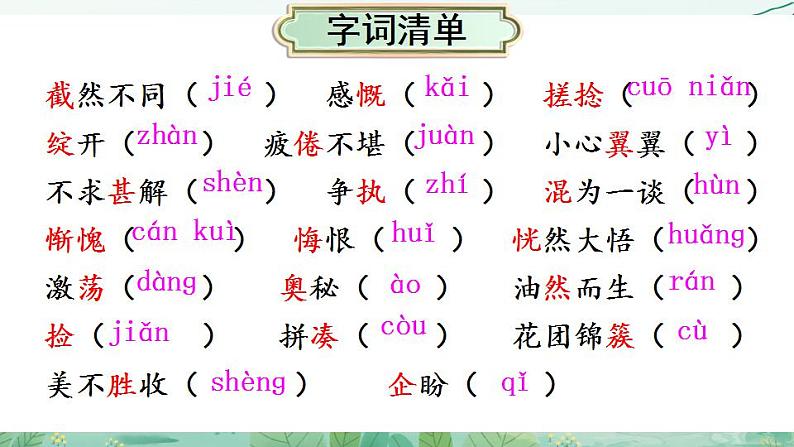 字词清单

截然不同（jié）　感慨（kǎi）　搓捻（cuō niǎn）

绽开（zhàn）　疲倦不堪（juàn）　小心翼翼（yì）

不求甚解（shèn）　争执（zhí）　混为一谈（hùn）

惭愧（cán kuì）　悔恨（huǐ）　恍然大悟（huǎng）

激荡（dàng）　奥秘（ào）　油然而生（rán）

捡（jiǎn）　拼凑（còu）　花团锦簇（cù）

美不胜收（shèng）　企盼（qǐ）